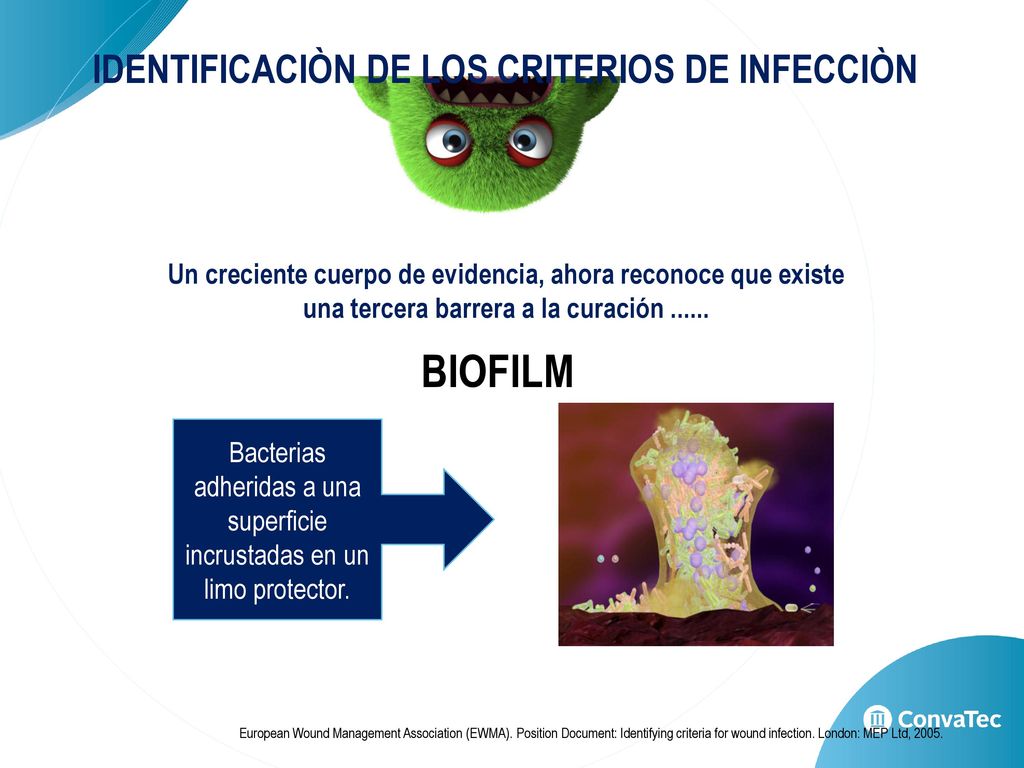 IDENTIFICACIÒN DE LOS CRITERIOS DE INFECCIÒN

Un creciente cuerpo de evidencia, ahora reconoce que existe una tercera barrera a la curación ......

BIOFILM

Bacterias adheridas a una superficie incrustadas en un limo protector.

ConvaTec

European Wound Management Association (EWMA). Position Document: Identifying criteria for wound infection. London: MEP Ltd, 2005.